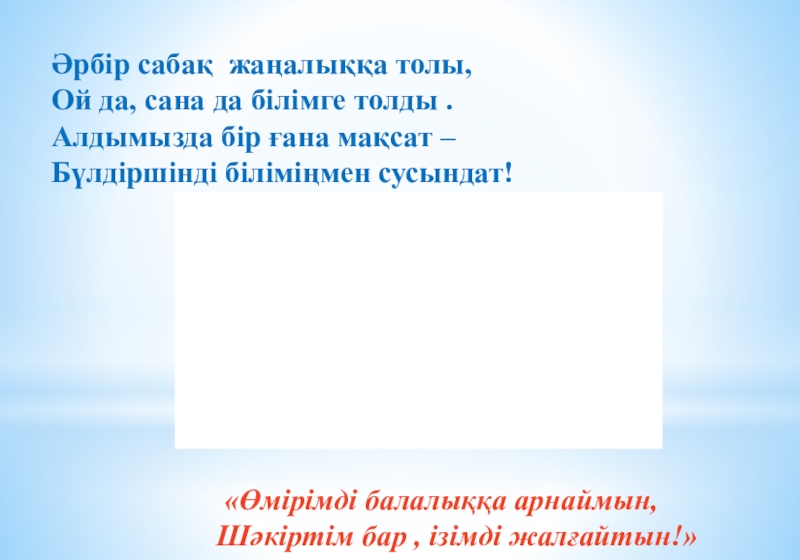 Әрбір сабақ  жаңалыққа толы,
Ой да, сана да білімге толды .
Алдымызда бір ғана мақсат –
Бүлдіршінді біліміңмен сусындат!

«Өмірімді балалыққа арнаймын,
Шәкіртім бар , ізімді жалғайтын!»